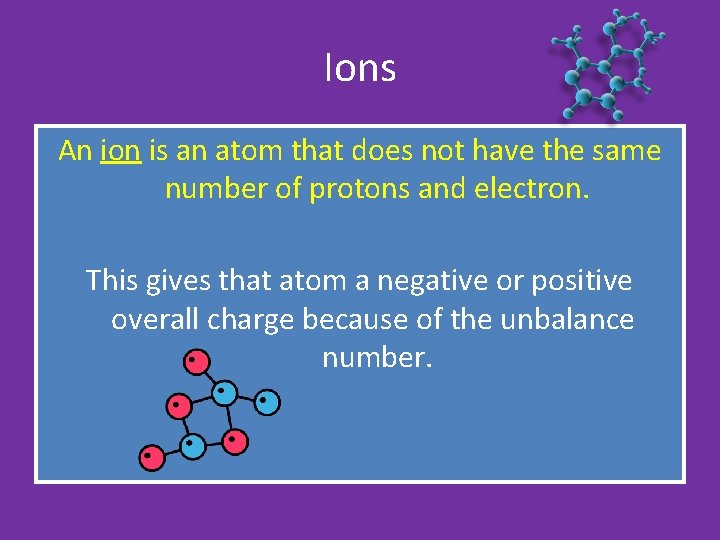 Ions

An ion is an atom that does not have the same number of protons and electron.

This gives that atom a negative or positive overall charge because of the unbalance number.